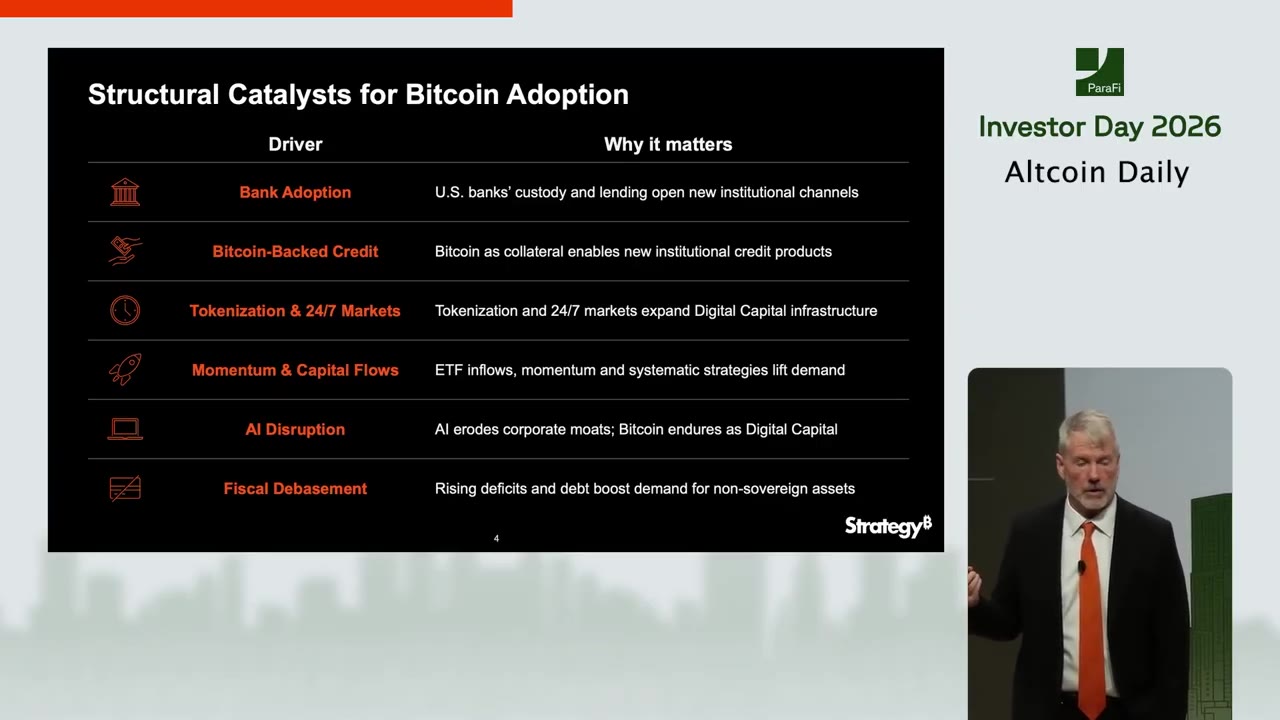 Structural Catalysts for Bitcoin Adoption

| Driver | Why it matters |
|---|---|
| Bank Adoption | U.S. banks' custody and lending open new institutional channels |
| Bitcoin-Backed Credit | Bitcoin as collateral enables new institutional credit products |
| Tokenization & 24/7 Markets | Tokenization and 24/7 markets expand Digital Capital infrastructure |
| Momentum & Capital Flows | ETF inflows, momentum and systematic strategies lift demand |
| AI Disruption | AI erodes corporate moats; Bitcoin endures as Digital Capital |
| Fiscal Debasement | Rising deficits and debt boost demand for non-sovereign assets |

4

Strategy₿

ParaFi

Investor Day 2026

Altcoin Daily